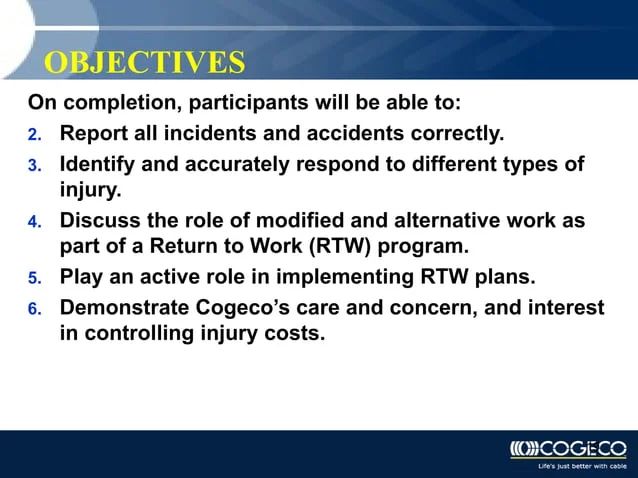 OBJECTIVES

On completion, participants will be able to:

2. Report all incidents and accidents correctly.
3. Identify and accurately respond to different types of injury.
4. Discuss the role of modified and alternative work as part of a Return to Work (RTW) program.
5. Play an active role in implementing RTW plans.
6. Demonstrate Cogeco's care and concern, and interest in controlling injury costs.

COGECO
Life's just better with cable